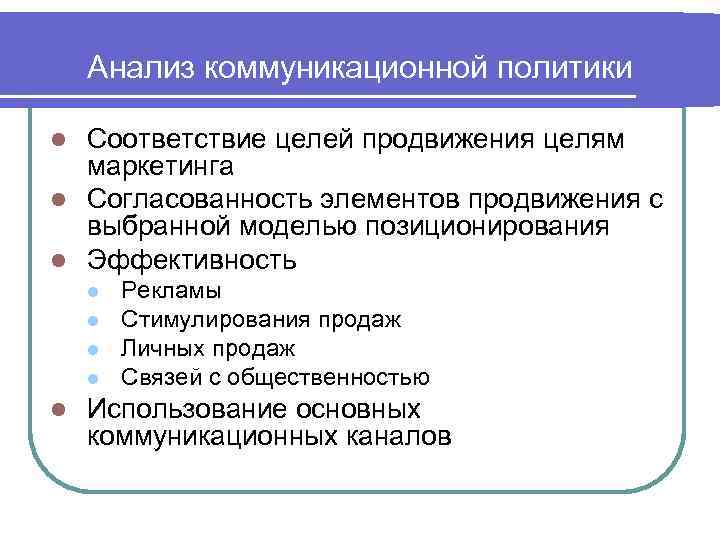 Анализ коммуникационной политики

- Соответствие целей продвижения целям маркетинга
- Согласованность элементов продвижения с выбранной моделью позиционирования
- Эффективность
  - Рекламы
  - Стимулирования продаж
  - Личных продаж
  - Связей с общественностью
- Использование основных коммуникационных каналов